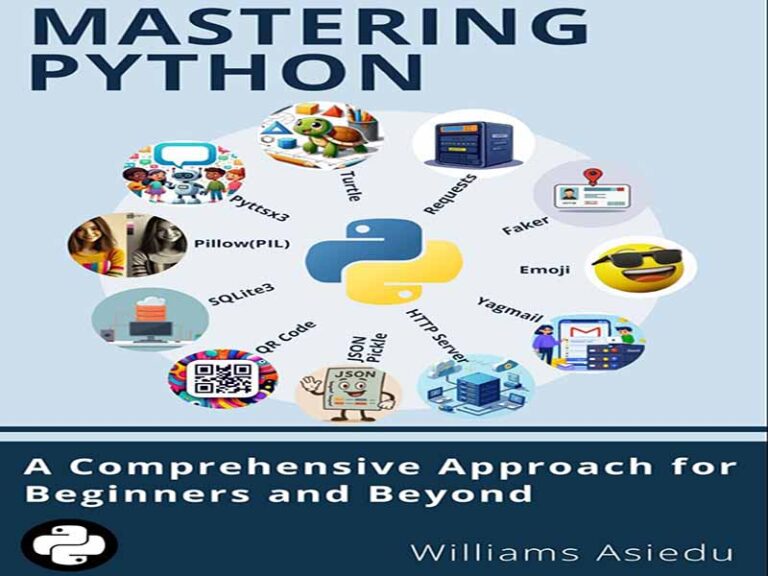 MASTERING
PYTHON

Turtle
Requests
Faker
Emoji
Yagmail
HTTP Server
JSON Pickle
JSON
QR Code
SQLite3
Pillow(PIL)
Pyttsx3

A Comprehensive Approach for Beginners and Beyond

Williams Asiedu